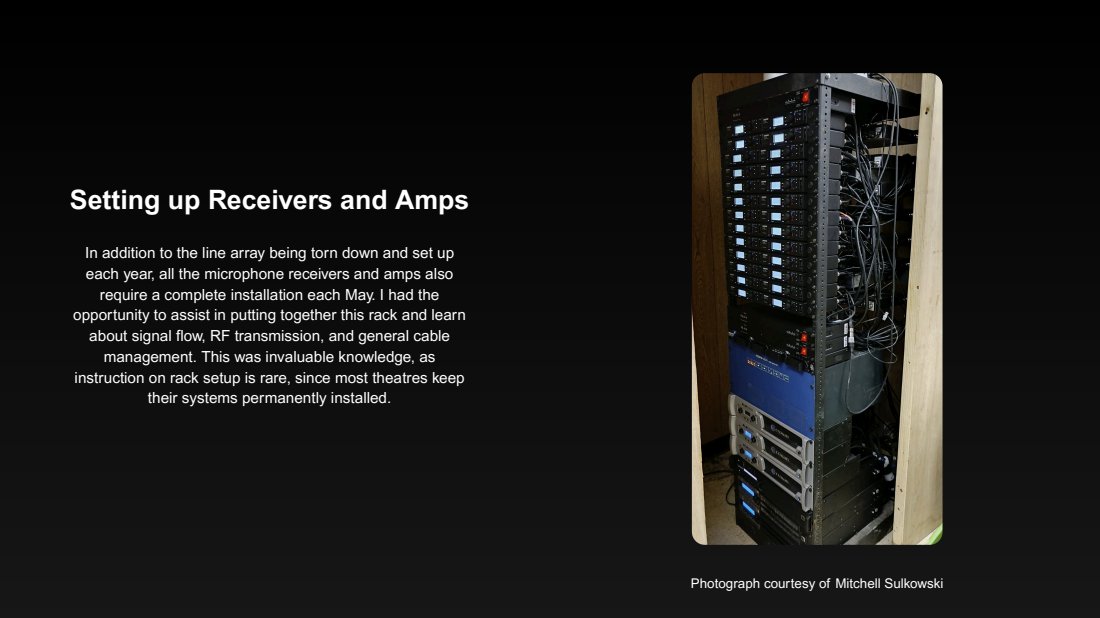 Setting up Receivers and Amps

In addition to the line array being torn down and set up each year, all the microphone receivers and amps also require a complete installation each May. I had the opportunity to assist in putting together this rack and learn about signal flow, RF transmission, and general cable management. This was invaluable knowledge, as instruction on rack setup is rare, since most theatres keep their systems permanently installed.

Photograph courtesy of Mitchell Sulkowski